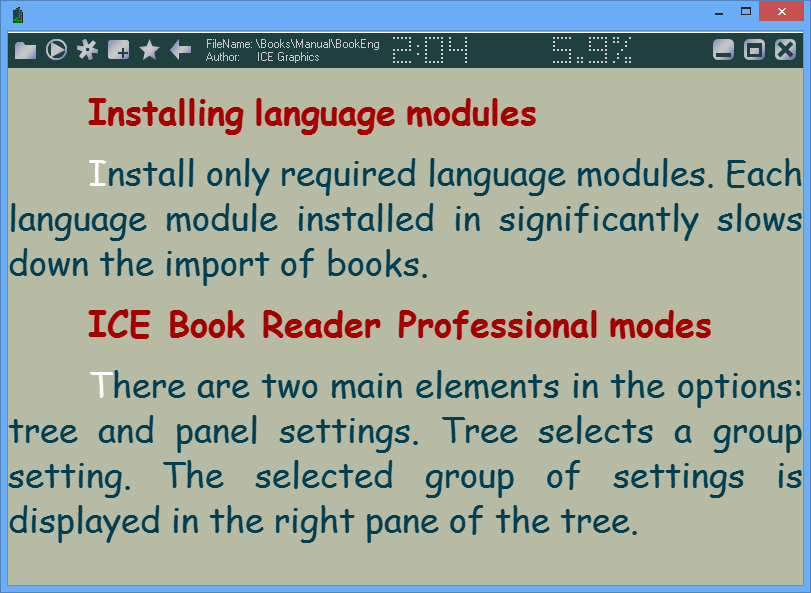 FileName: \Books\Manual\BookEng
Author: ICE Graphics
2:04
5.9%

Installing language modules

Install only required language modules. Each language module installed in significantly slows down the import of books.

ICE Book Reader Professional modes

There are two main elements in the options: tree and panel settings. Tree selects a group setting. The selected group of settings is displayed in the right pane of the tree.